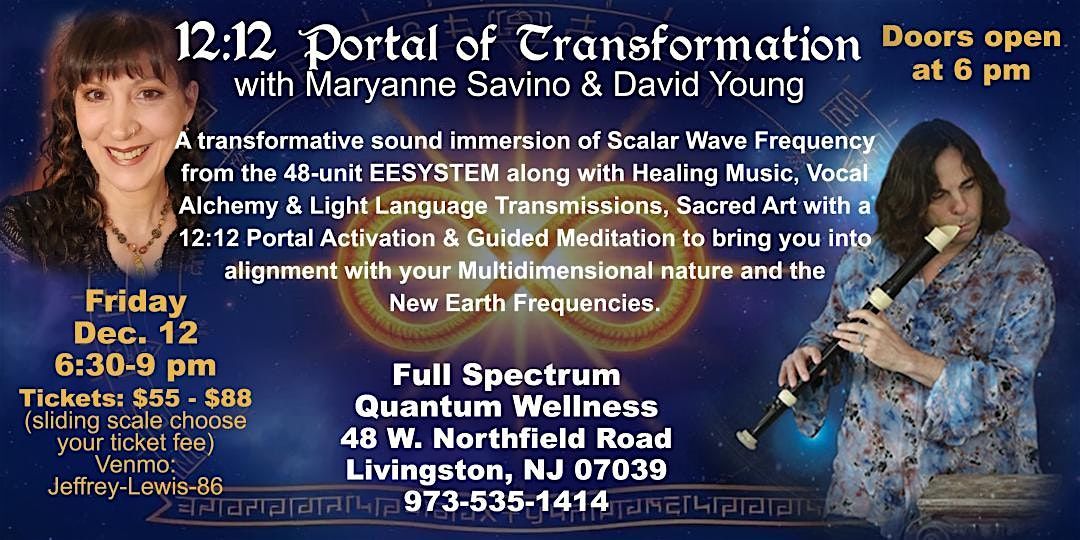 12:12 Portal of Transformation
with Maryanne Savino & David Young

Doors open at 6 pm

A transformative sound immersion of Scalar Wave Frequency from the 48-unit EESYSTEM along with Healing Music, Vocal Alchemy & Light Language Transmissions, Sacred Art with a 12:12 Portal Activation & Guided Meditation to bring you into alignment with your Multidimensional nature and the New Earth Frequencies.

Friday
Dec. 12
6:30-9 pm
Tickets: $55 - $88
(sliding scale choose your ticket fee)
Venmo:
Jeffrey-Lewis-86

Full Spectrum
Quantum Wellness
48 W. Northfield Road
Livingston, NJ 07039
973-535-1414